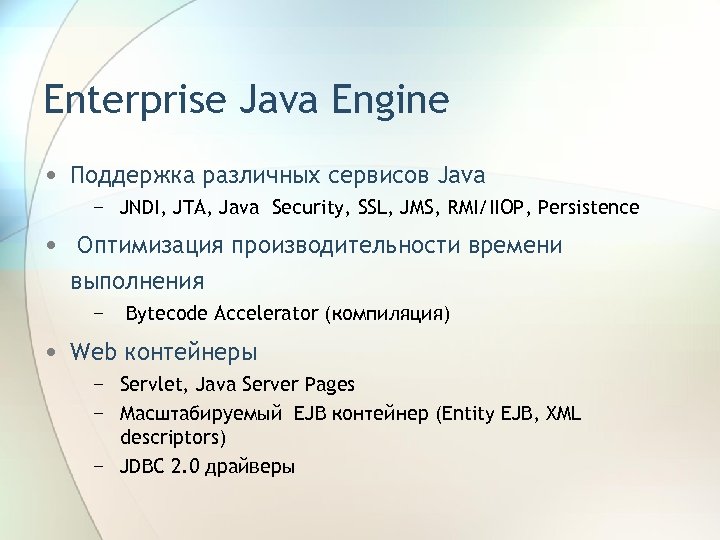 Enterprise Java Engine

• Поддержка различных сервисов Java
– JNDI, JTA, Java Security, SSL, JMS, RMI/IIOP, Persistence

• Оптимизация производительности времени выполнения
– Bytecode Accelerator (компиляция)

• Web контейнеры
– Servlet, Java Server Pages
– Масштабируемый EJB контейнер (Entity EJB, XML descriptors)
– JDBC 2.0 драйверы